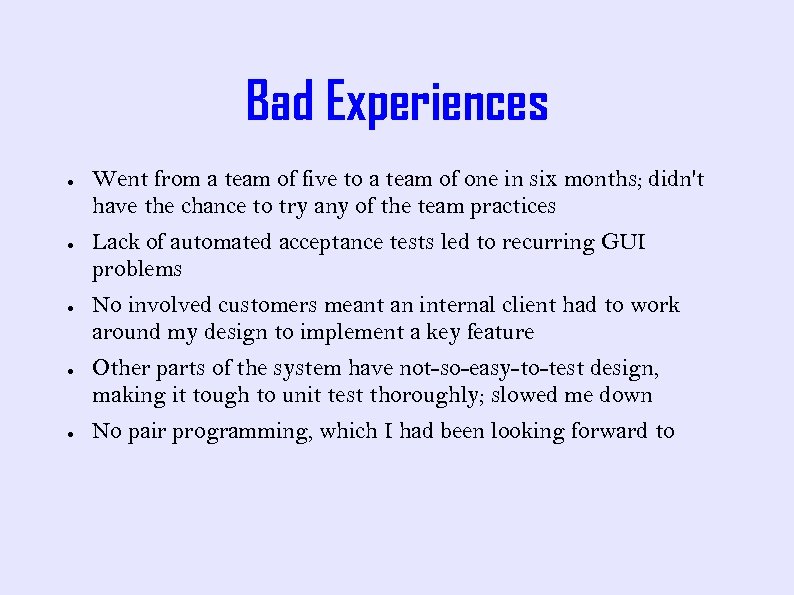 Bad Experiences

- Went from a team of five to a team of one in six months; didn't have the chance to try any of the team practices
- Lack of automated acceptance tests led to recurring GUI problems
- No involved customers meant an internal client had to work around my design to implement a key feature
- Other parts of the system have not-so-easy-to-test design, making it tough to unit test thoroughly; slowed me down
- No pair programming, which I had been looking forward to